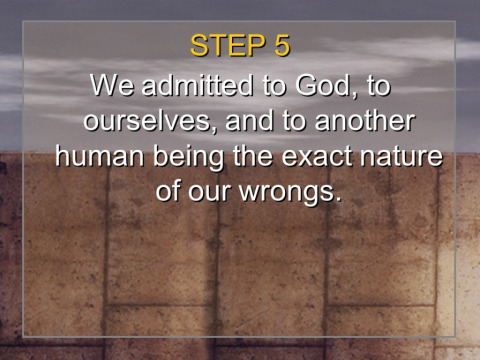 STEP 5

We admitted to God, to ourselves, and to another human being the exact nature of our wrongs.